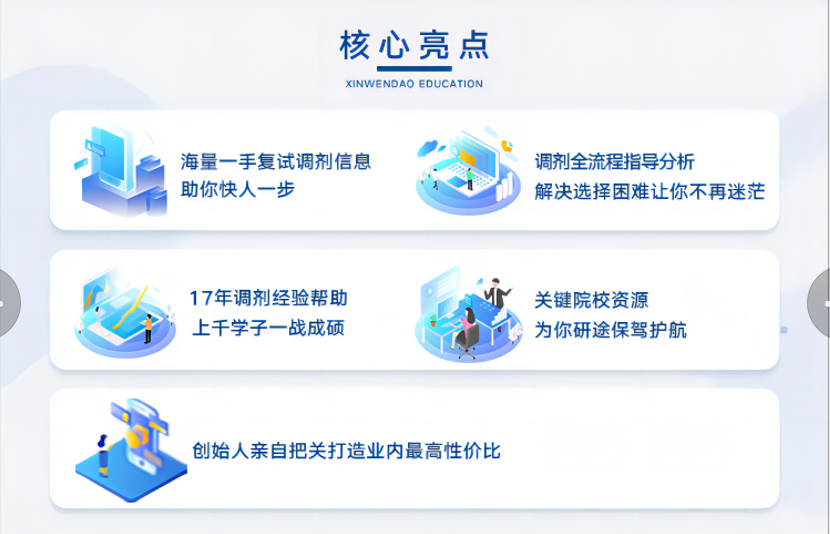 核心亮点

XINWENDAO EDUCATION

海量一手复试调剂信息
助你快人一步

调剂全流程指导分析
解决选择困难让你不再迷茫

17年调剂经验帮助
上千学子一战成硕

关键院校资源
为你研途保驾护航

创始人亲自把关打造业内最高性价比